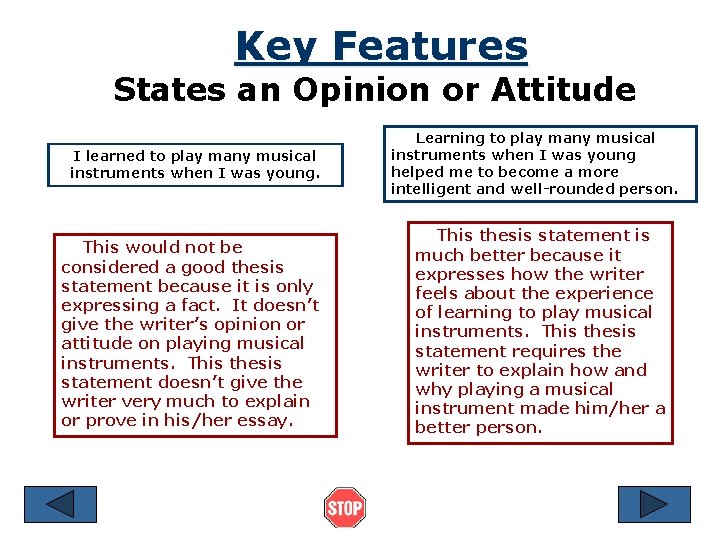 Key Features

States an Opinion or Attitude

I learned to play many musical instruments when I was young.

This would not be considered a good thesis statement because it is only expressing a fact. It doesn't give the writer's opinion or attitude on playing musical instruments. This thesis statement doesn't give the writer very much to explain or prove in his/her essay.

Learning to play many musical instruments when I was young helped me to become a more intelligent and well-rounded person.

This thesis statement is much better because it expresses how the writer feels about the experience of learning to play musical instruments. This thesis statement requires the writer to explain how and why playing a musical instrument made him/her a better person.

STOP